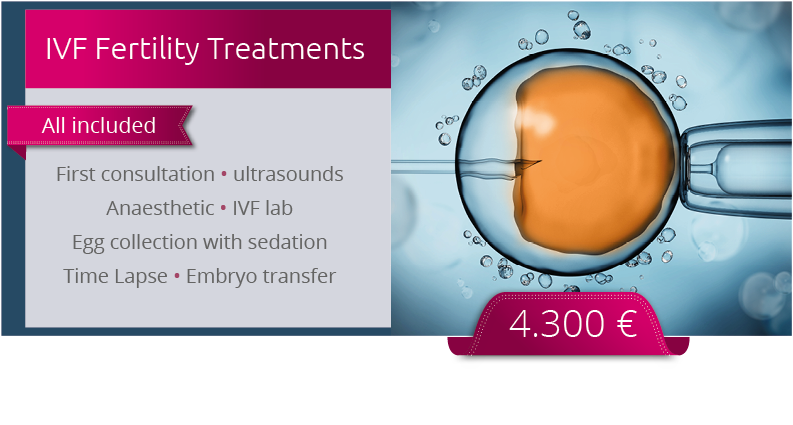 IVF Fertility Treatments

All included

First consultation • ultrasounds
Anaesthetic • IVF lab
Egg collection with sedation
Time Lapse • Embryo transfer

4.300 €